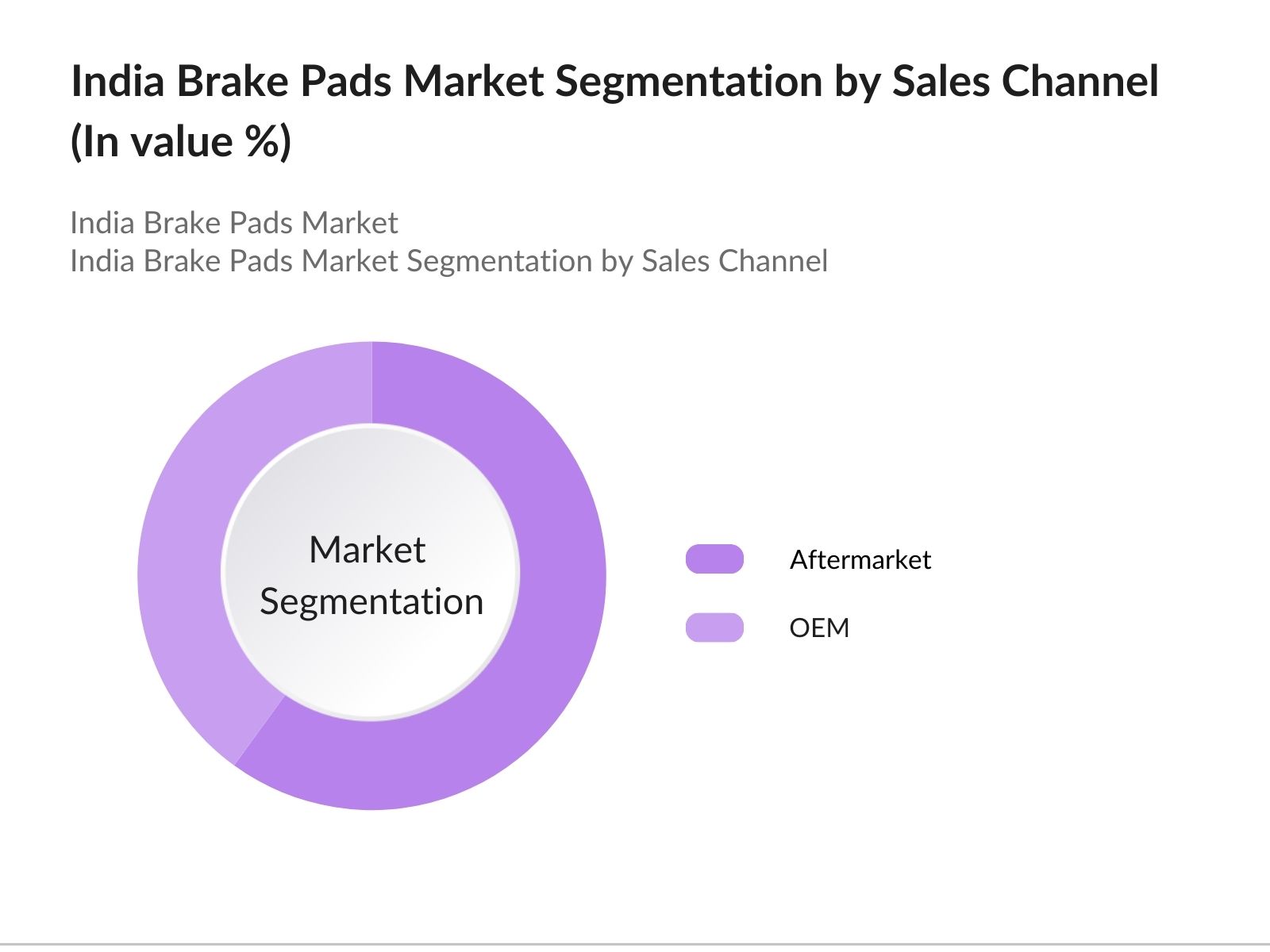 India Brake Pads Market Segmentation by Sales Channel (In value %)

India Brake Pads Market
India Brake Pads Market Segmentation by Sales Channel

Market Segmentation

Aftermarket
OEM